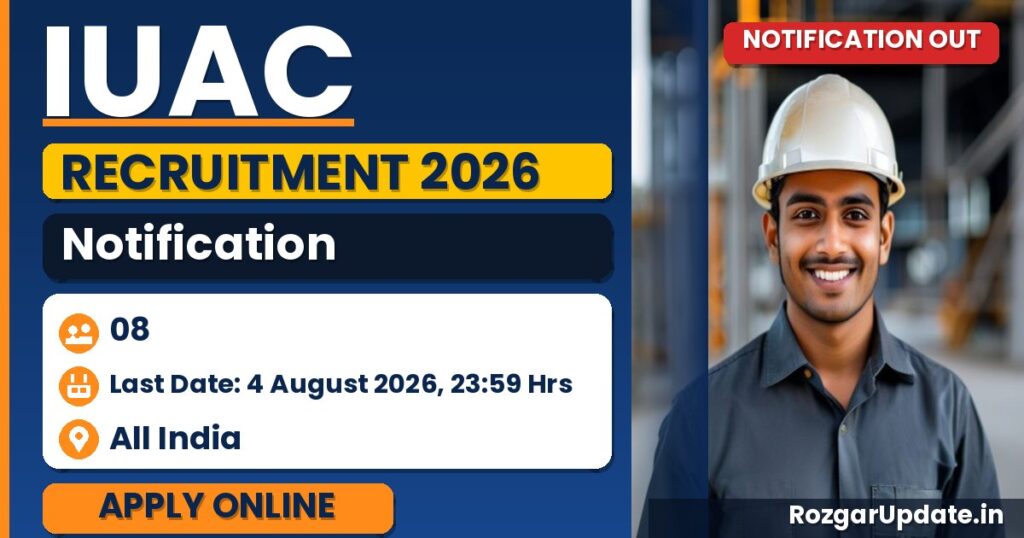 IUAC

RECRUITMENT 2026

Notification

08

Last Date: 4 August 2026, 23:59 Hrs

All India

APPLY ONLINE

NOTIFICATION OUT

RozgarUpdate.in